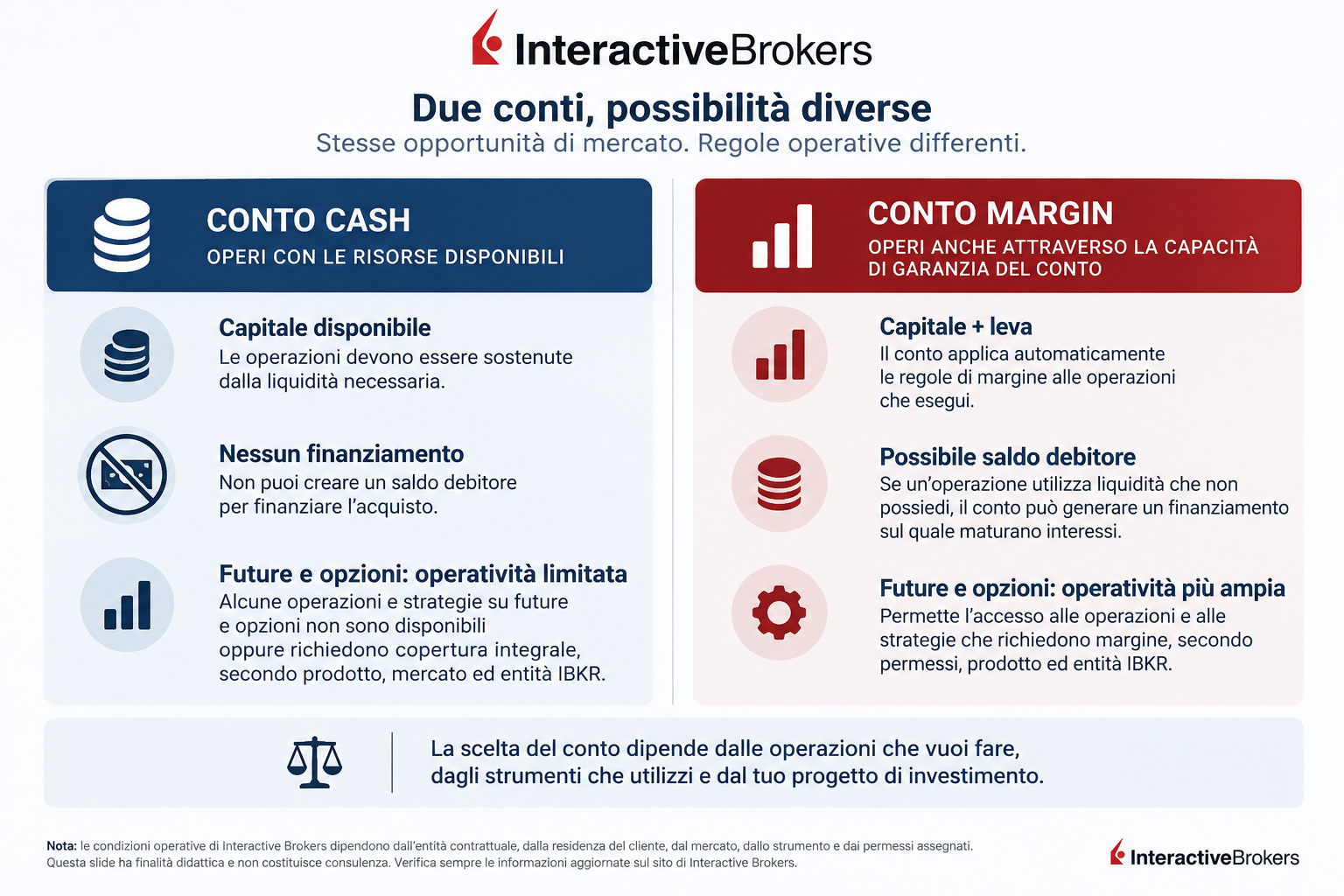 InteractiveBrokers

Due conti, possibilità diverse

Stesse opportunità di mercato. Regole operative differenti.

CONTO CASH

OPERI CON LE RISORSE DISPONIBILI

Capitale disponibile

Le operazioni devono essere sostenute dalla liquidità necessaria.

Nessun finanziamento

Non puoi creare un saldo debitore per finanziare l'acquisto.

Future e opzioni: operatività limitata

Alcune operazioni e strategie su future e opzioni non sono disponibili oppure richiedono copertura integrale, secondo prodotto, mercato ed entità IBKR.

CONTO MARGIN

OPERI ANCHE ATTRAVERSO LA CAPACITÀ DI GARANZIA DEL CONTO

Capitale + leva

Il conto applica automaticamente le regole di margine alle operazioni che esegui.

Possibile saldo debitore

Se un'operazione utilizza liquidità che non possiedi, il conto può generare un finanziamento sul quale maturano interessi.

Future e opzioni: operatività più ampia

Permette l'accesso alle operazioni e alle strategie che richiedono margine, secondo permessi, prodotto ed entità IBKR.

La scelta del conto dipende dalle operazioni che vuoi fare, dagli strumenti che utilizzi e dal tuo progetto di investimento.

Nota: le condizioni operative di Interactive Brokers dipendono dall'entità contrattuale, dalla residenza del cliente, dal mercato, dallo strumento e dai permessi assegnati. Questa slide ha finalità didattica e non costituisce consulenza. Verifica sempre le informazioni aggiornate sul sito di Interactive Brokers.

InteractiveBrokers